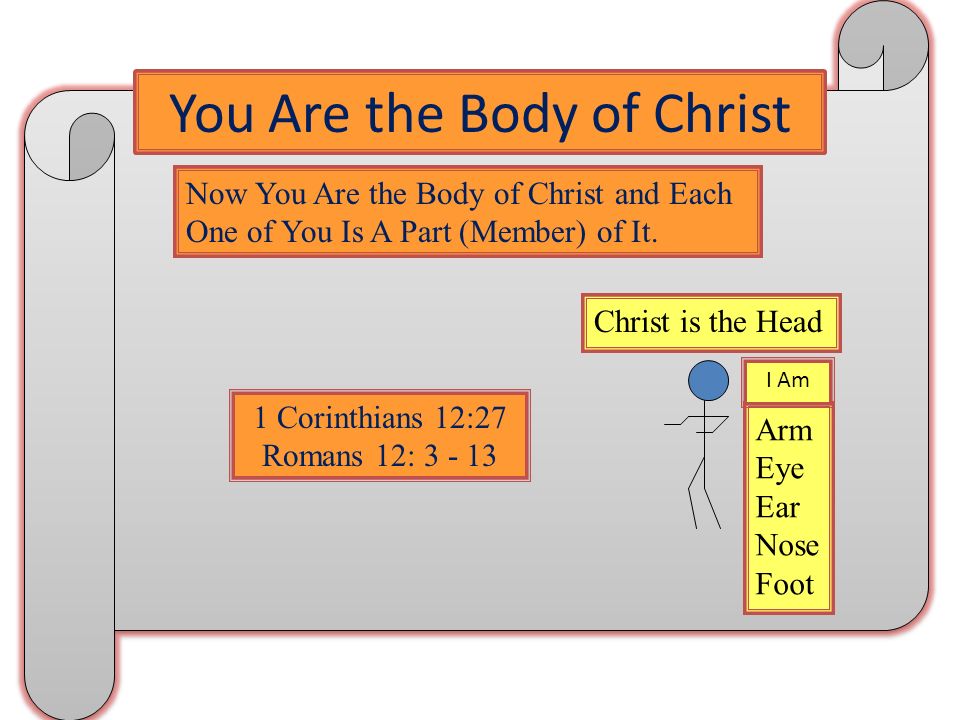 You Are the Body of Christ

Now You Are the Body of Christ and Each One of You Is A Part (Member) of It.

Christ is the Head

1 Corinthians 12:27
Romans 12: 3 - 13

I Am

Arm
Eye
Ear
Nose
Foot